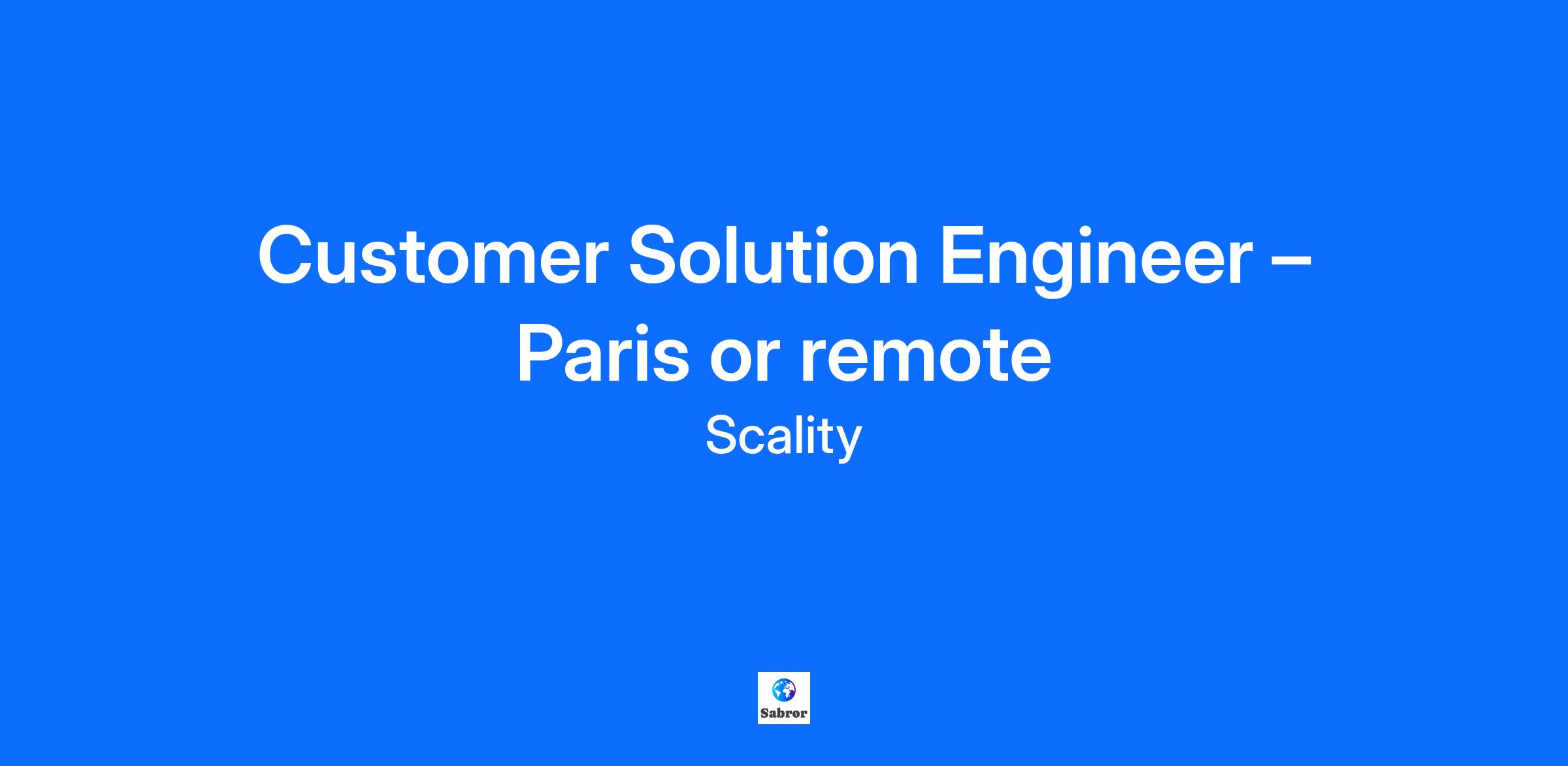 Customer Solution Engineer – Paris or remote
Scality

Sabror